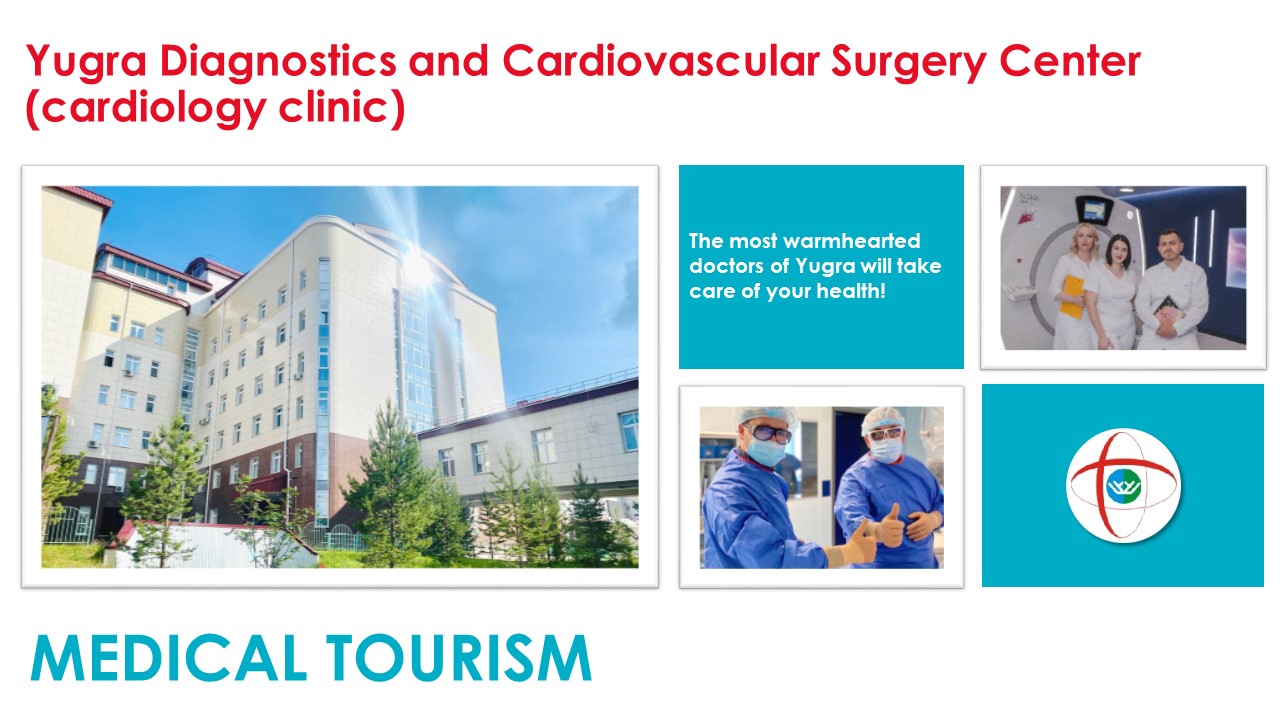 Yugra Diagnostics and Cardiovascular Surgery Center (cardiology clinic)

The most warmhearted doctors of Yugra will take care of your health!

MEDICAL TOURISM